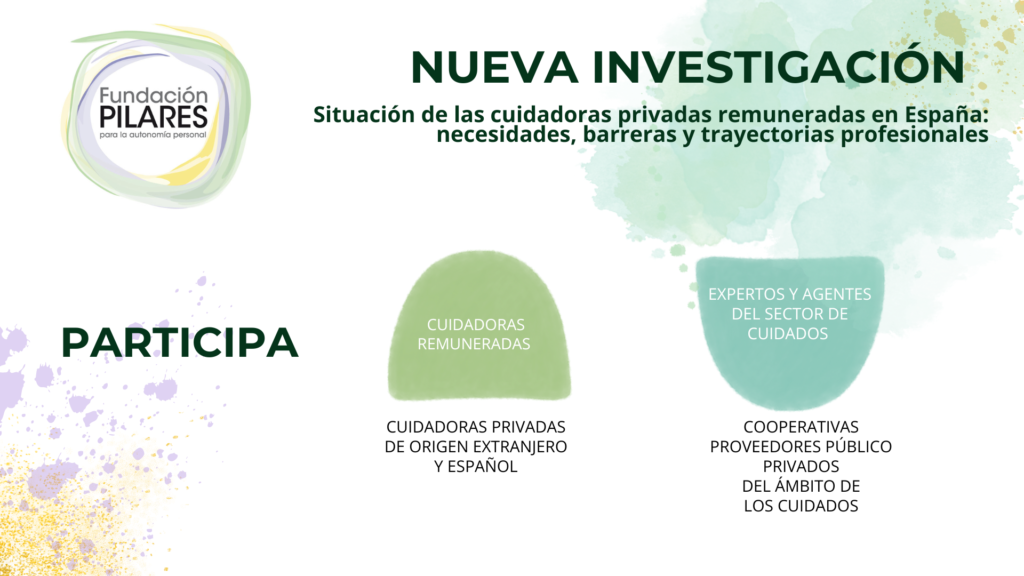 Fundación PILARES
para la autonomía personal

NUEVA INVESTIGACIÓN

Situación de las cuidadoras privadas remuneradas en España: necesidades, barreras y trayectorias profesionales

PARTICIPA

CUIDADORAS REMUNERADAS

CUIDADORAS PRIVADAS DE ORIGEN EXTRANJERO Y ESPAÑOL

EXPERTOS Y AGENTES DEL SECTOR DE CUIDADOS

COOPERATIVAS
PROVEEDORES PÚBLICO PRIVADOS
DEL ÁMBITO DE LOS CUIDADOS